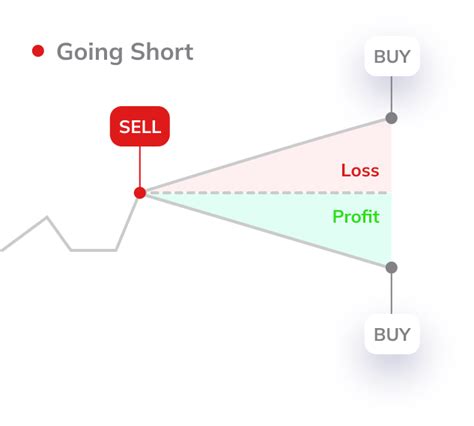 Going Short

BUY

SELL

Loss

Profit

BUY